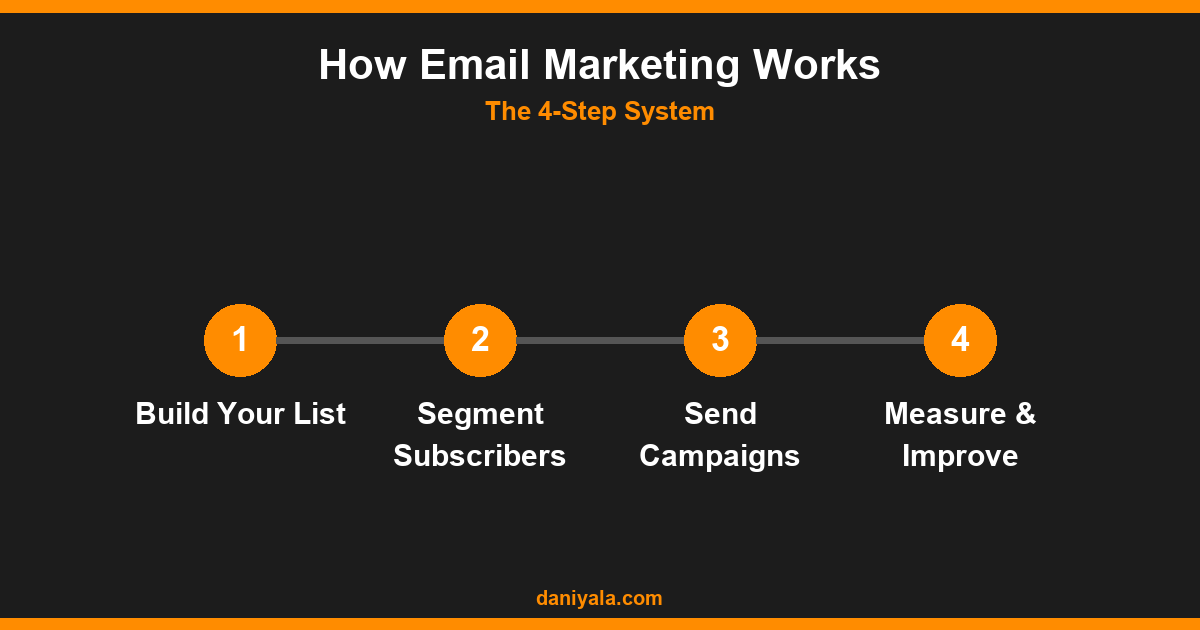 How Email Marketing Works

The 4-Step System

1
Build Your List

2
Segment Subscribers

3
Send Campaigns

4
Measure & Improve

daniyala.com